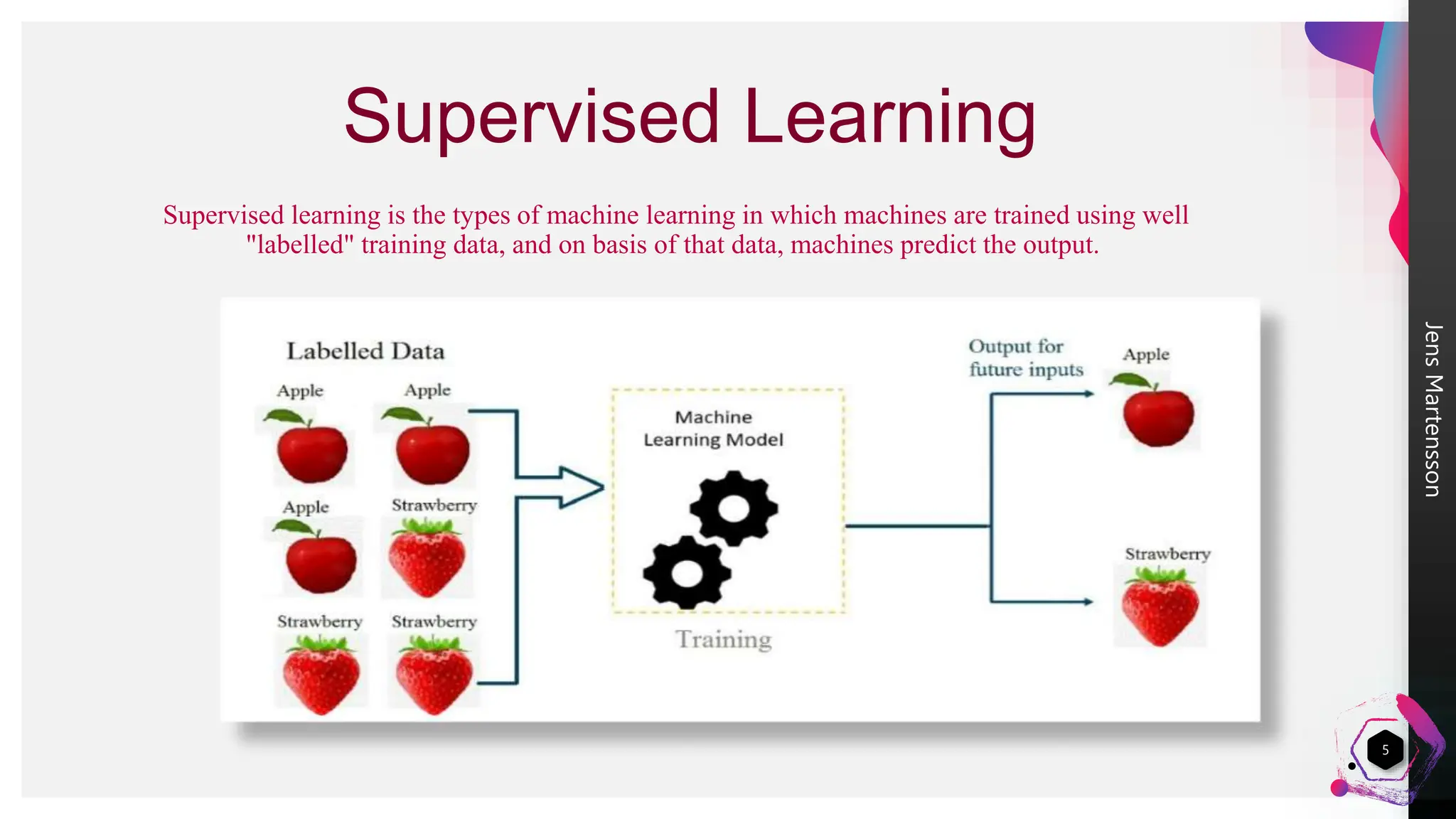 Supervised Learning

Supervised learning is the types of machine learning in which machines are trained using well "labelled" training data, and on basis of that data, machines predict the output.

Labelled Data

Apple

Apple

Apple

Strawberry

Strawberry

Strawberry

Machine Learning Model

Training

Output for future inputs

Apple

Strawberry

Jens Martensson

5